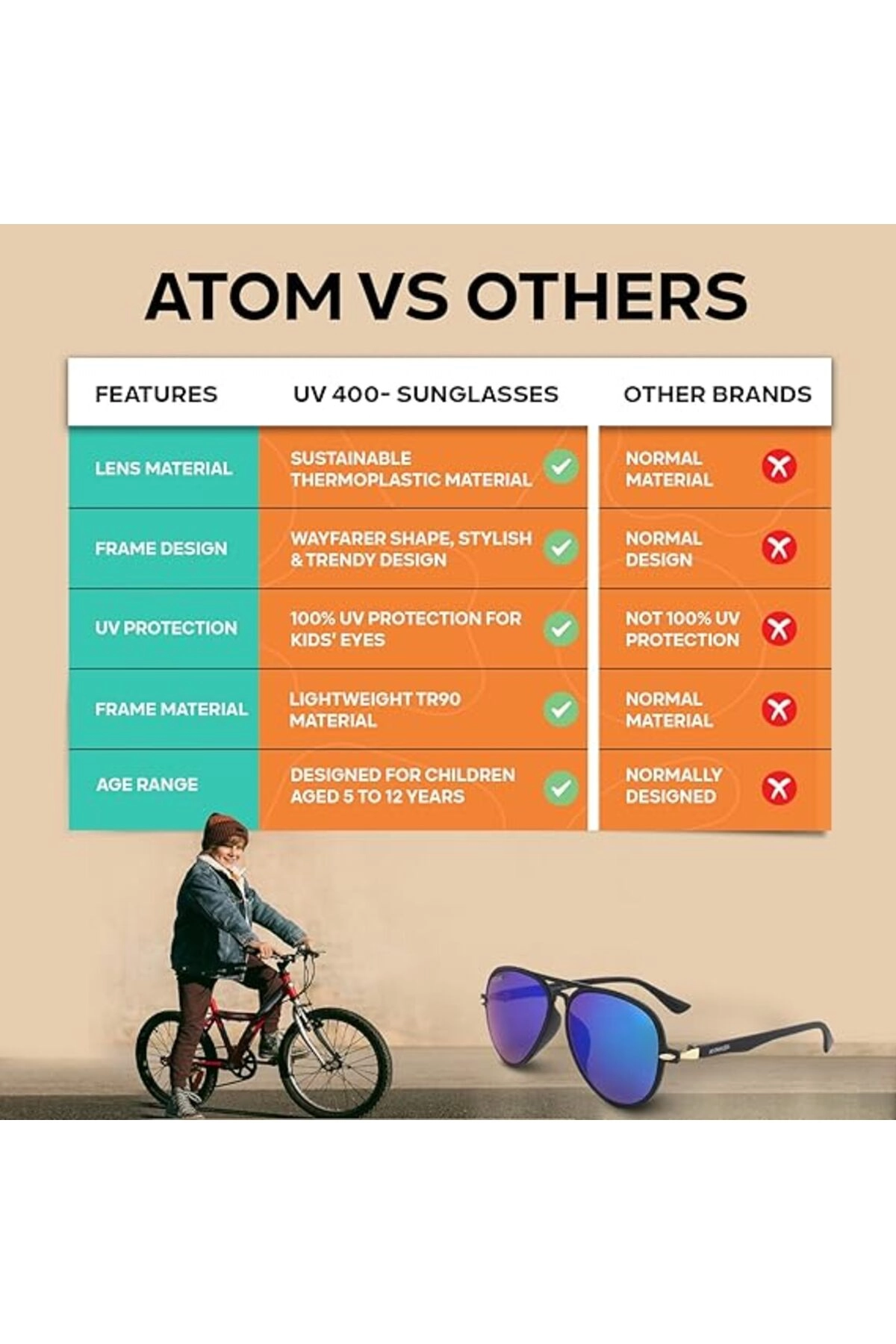 ATOM VS OTHERS

| FEATURES | UV 400- SUNGLASSES | OTHER BRANDS |
|---|---|---|
| LENS MATERIAL | SUSTAINABLE THERMOPLASTIC MATERIAL | NORMAL MATERIAL |
| FRAME DESIGN | WAYFARER SHAPE, STYLISH & TRENDY DESIGN | NORMAL DESIGN |
| UV PROTECTION | 100% UV PROTECTION FOR KIDS' EYES | NOT 100% UV PROTECTION |
| FRAME MATERIAL | LIGHTWEIGHT TR90 MATERIAL | NORMAL MATERIAL |
| AGE RANGE | DESIGNED FOR CHILDREN AGED 5 TO 12 YEARS | NORMALLY DESIGNED |